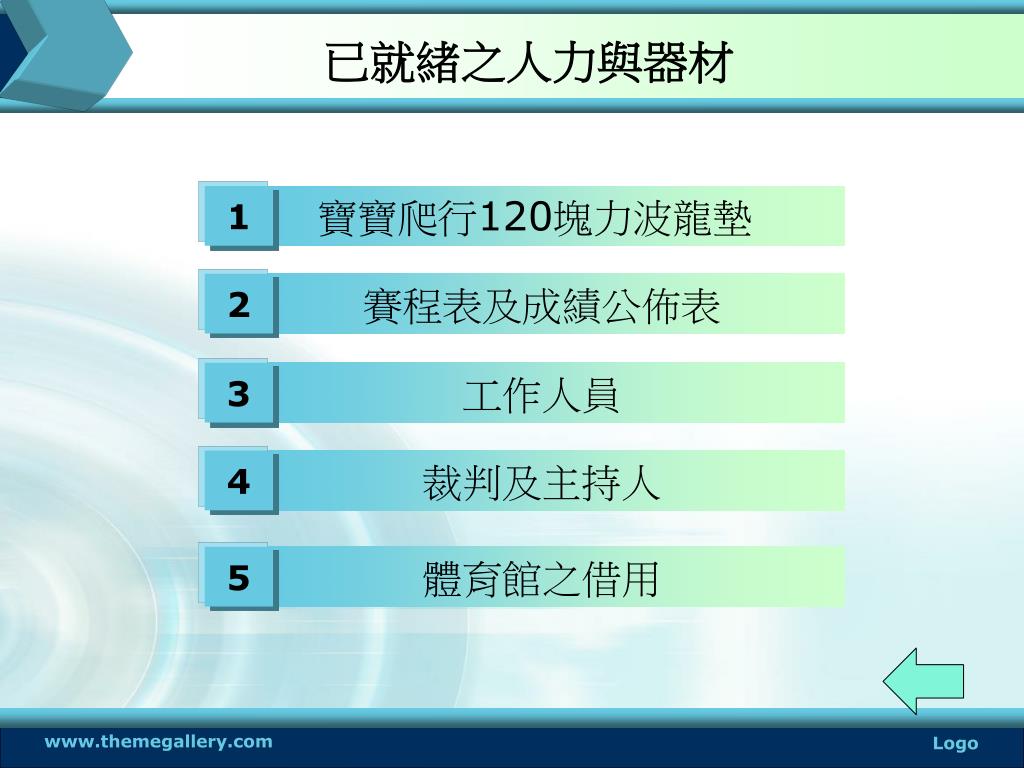 已就緒之人力與器材

1 寶寶爬行120塊力波龍墊

2 賽程表及成績公佈表

3 工作人員

4 裁判及主持人

5 體育館之借用

www.themegallery.com

Logo